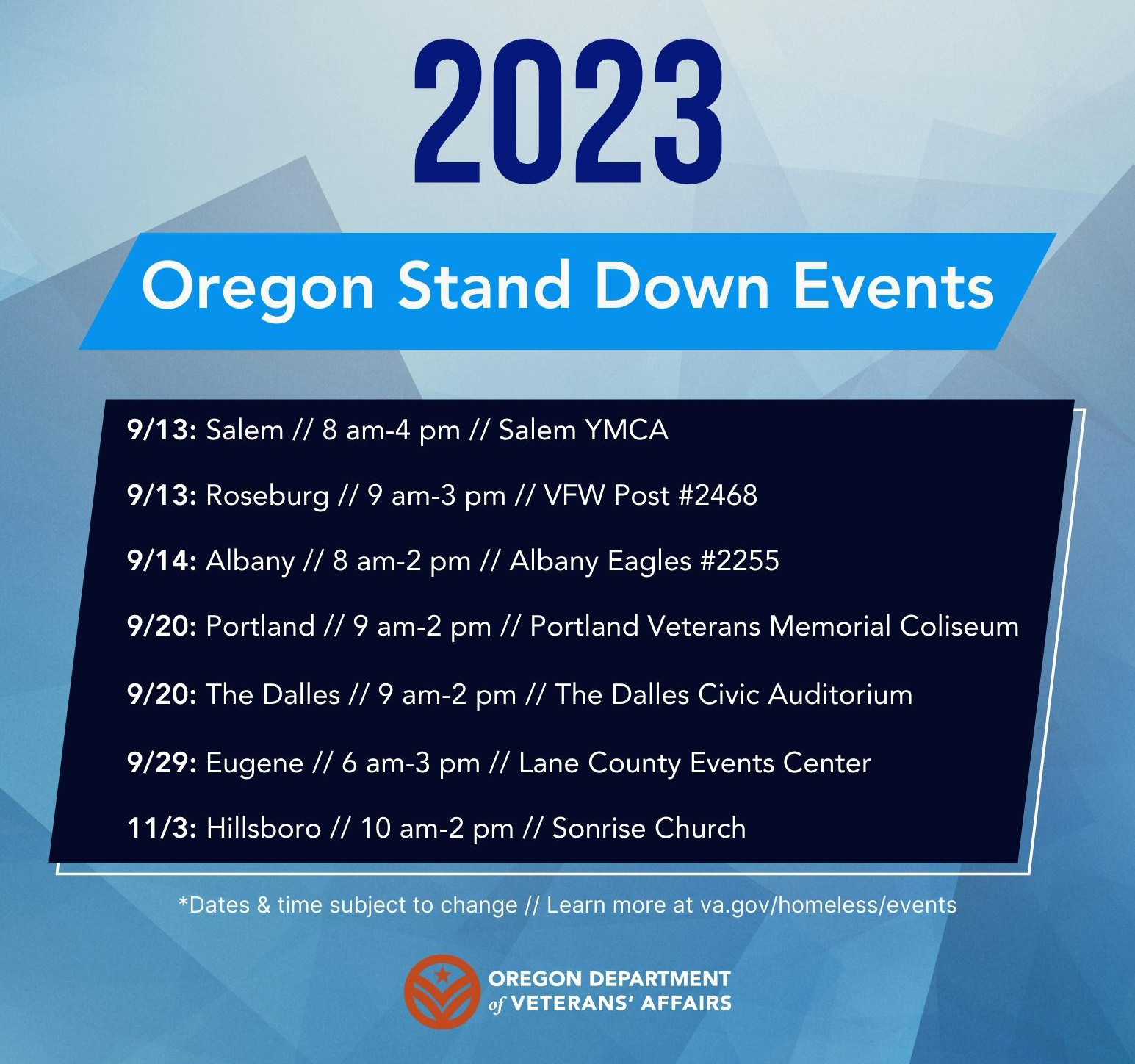 2023

Oregon Stand Down Events

9/13: Salem // 8 am-4 pm // Salem YMCA

9/13: Roseburg // 9 am-3 pm // VFW Post #2468

9/14: Albany // 8 am-2 pm // Albany Eagles #2255

9/20: Portland // 9 am-2 pm // Portland Veterans Memorial Coliseum

9/20: The Dalles // 9 am-2 pm // The Dalles Civic Auditorium

9/29: Eugene // 6 am-3 pm // Lane County Events Center

11/3: Hillsboro // 10 am-2 pm // Sonrise Church

*Dates & time subject to change // Learn more at va.gov/homeless/events

OREGON DEPARTMENT of VETERANS' AFFAIRS